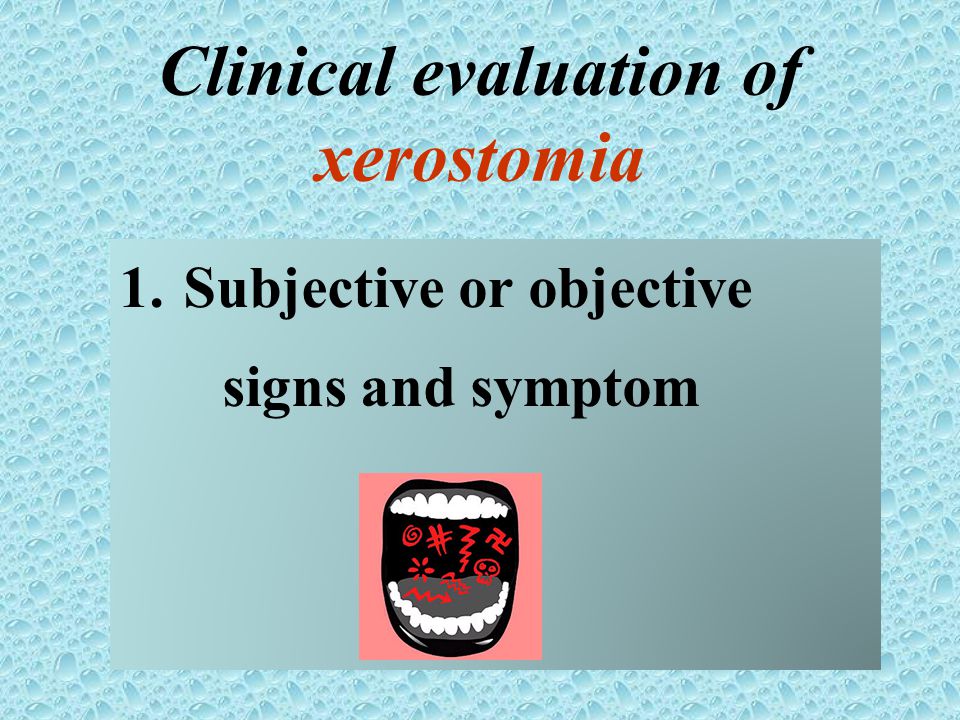 Clinical evaluation of xerostomia

1. Subjective or objective signs and symptom